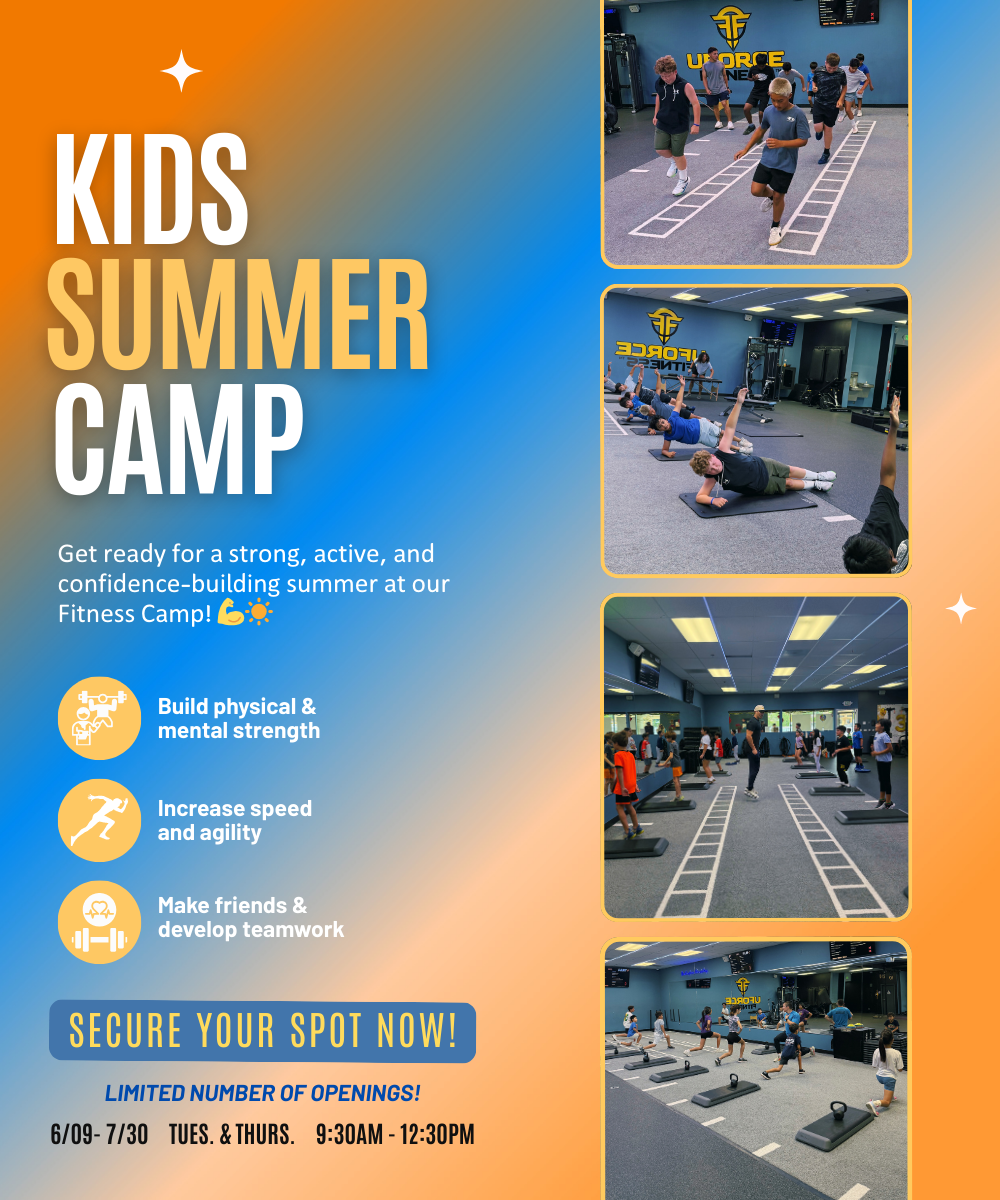 KIDS SUMMER CAMP

Get ready for a strong, active, and confidence-building summer at our Fitness Camp! 💪☀️

Build physical & mental strength

Increase speed and agility

Make friends & develop teamwork

SECURE YOUR SPOT NOW!

LIMITED NUMBER OF OPENINGS!

6/09- 7/30 TUES. & THURS. 9:30AM - 12:30PM

UFORCE FITNESS

UFORCE FITNESS

UFORCE